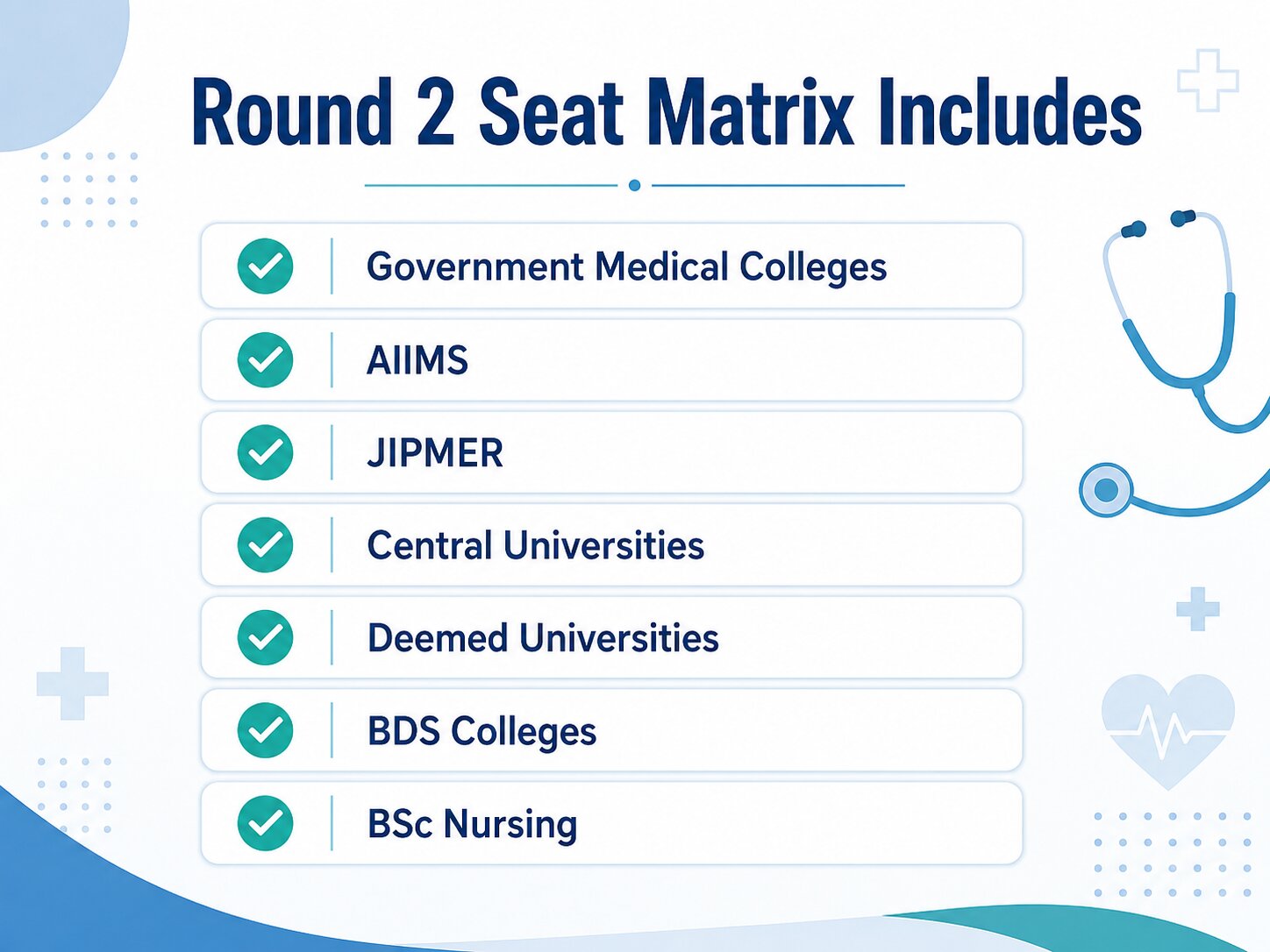 Round 2 Seat Matrix Includes

Government Medical Colleges

AIIMS

JIPMER

Central Universities

Deemed Universities

BDS Colleges

BSc Nursing